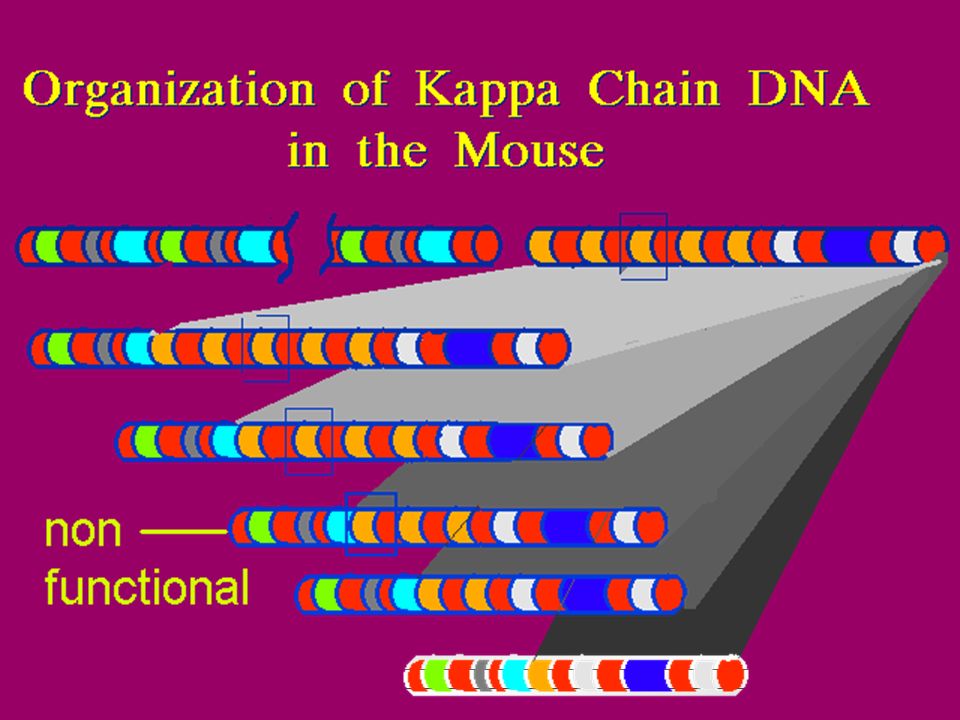 Organization of Kappa Chain DNA in the Mouse

non
functional